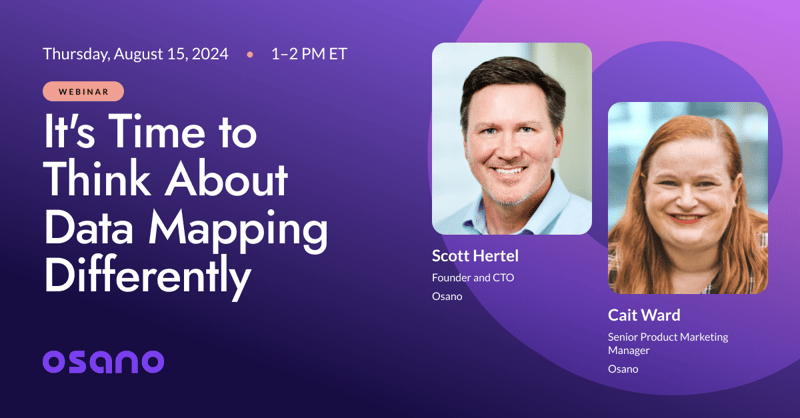 Thursday, August 15, 2024 • 1–2 PM ET

WEBINAR

It's Time to Think About Data Mapping Differently

osano

Scott Hertel
Founder and CTO
Osano

Cait Ward
Senior Product Marketing Manager
Osano